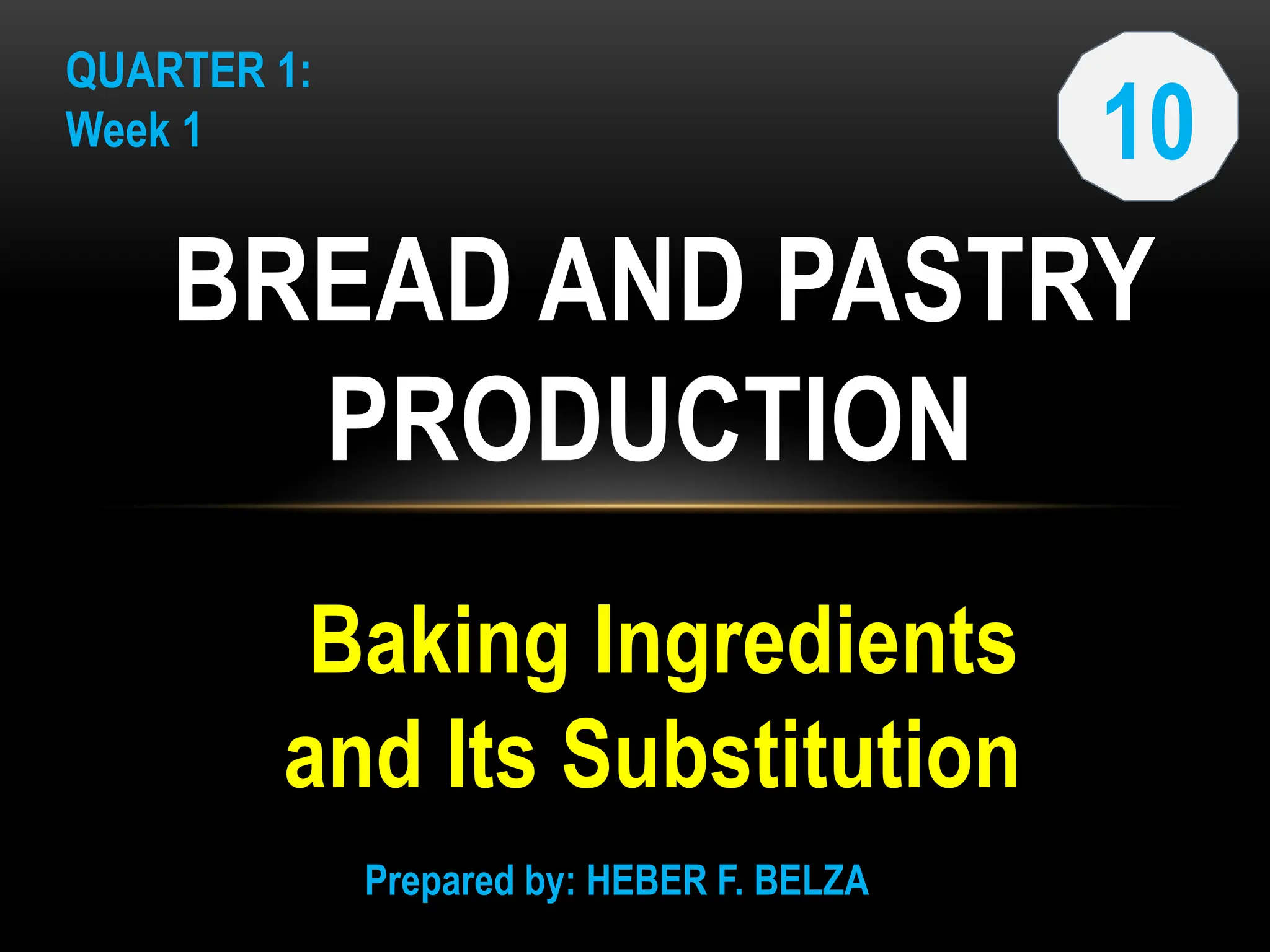 QUARTER 1:
Week 1

10

BREAD AND PASTRY PRODUCTION

Baking Ingredients and Its Substitution

Prepared by: HEBER F. BELZA